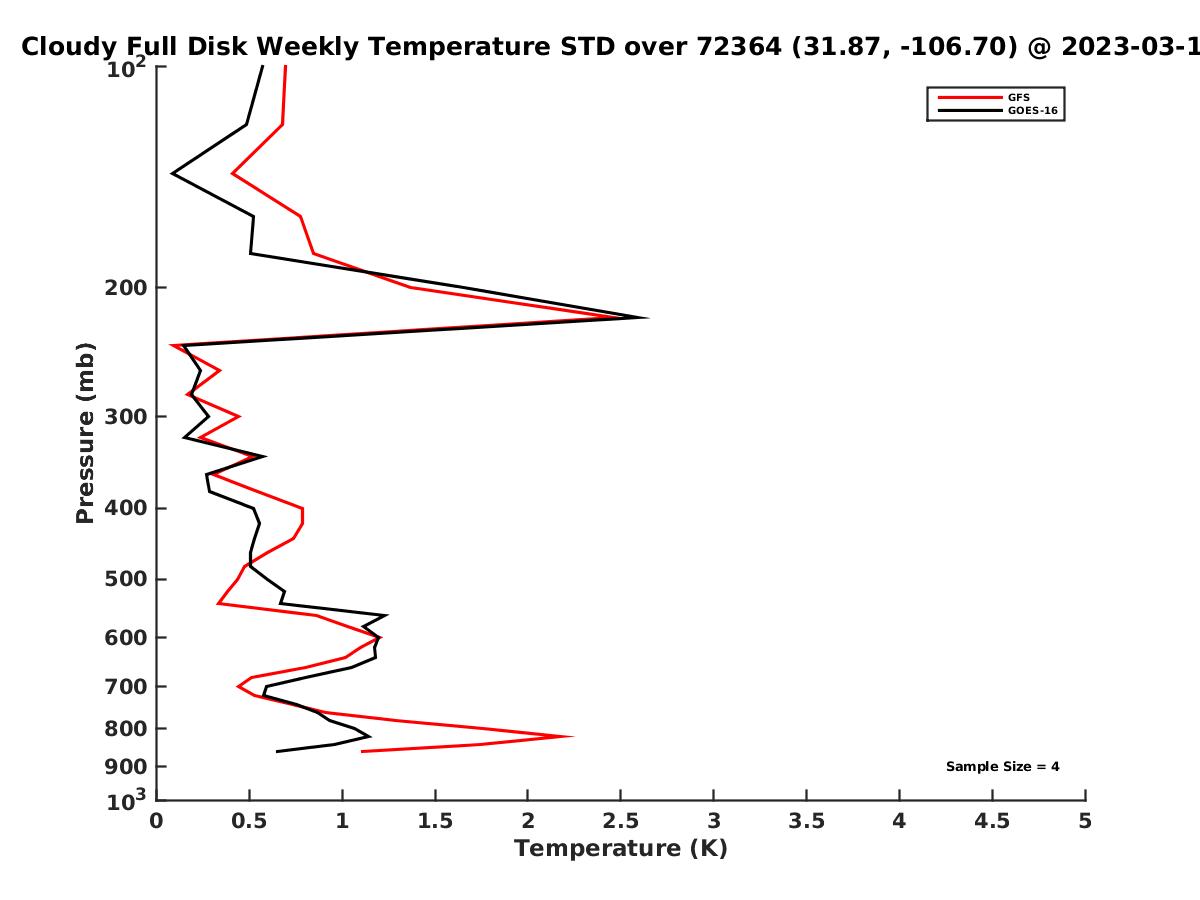 Cloudy Full Disk Weekly Temperature STD over 72364 (31.87, -106.70) @ 2023-03-1

GFS
GOES-16

Pressure (mb)

$10^2$
200
300
400
500
600
700
800
900
$10^3$

Sample Size = 4

0 0.5 1 1.5 2 2.5 3 3.5 4 4.5 5
Temperature (K)